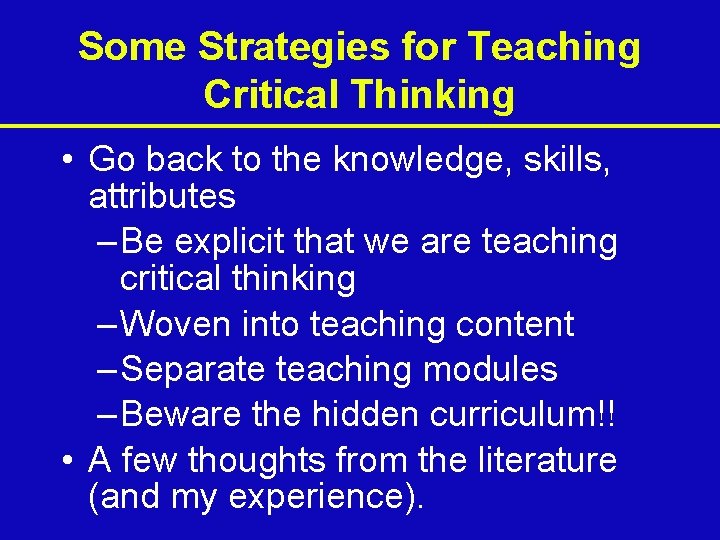 Some Strategies for Teaching Critical Thinking

• Go back to the knowledge, skills, attributes
– Be explicit that we are teaching critical thinking
– Woven into teaching content
– Separate teaching modules
– Beware the hidden curriculum!!
• A few thoughts from the literature (and my experience).